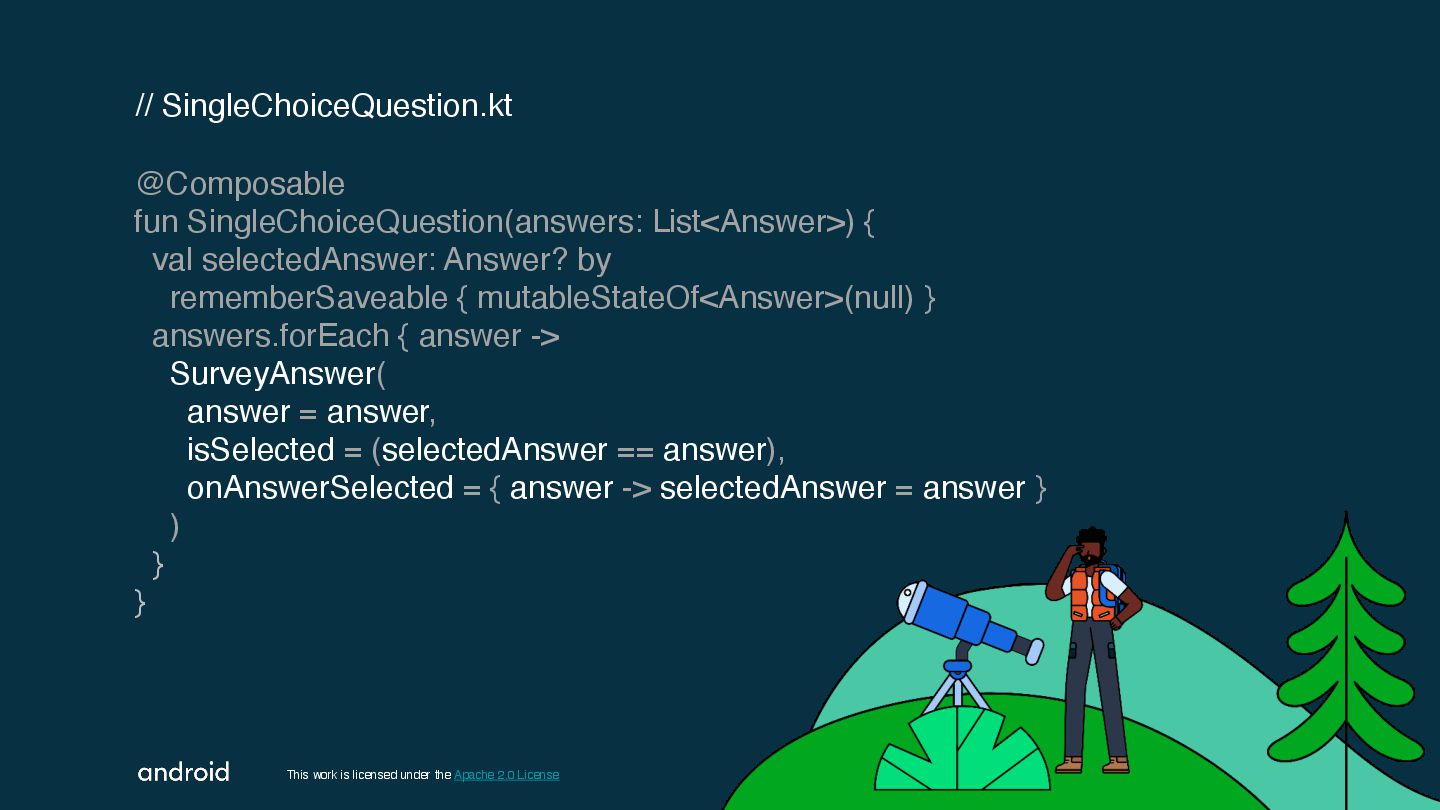 // SingleChoiceQuestion.kt

@Composable
fun SingleChoiceQuestion(answers: List<Answer>) {
  val selectedAnswer: Answer? by
    rememberSaveable { mutableStateOf<Answer>(null) }
  answers.forEach { answer ->
    SurveyAnswer(
      answer = answer,
      isSelected = (selectedAnswer == answer),
      onAnswerSelected = { answer -> selectedAnswer = answer }
    )
  }
}

android

This work is licensed under the Apache 2.0 License